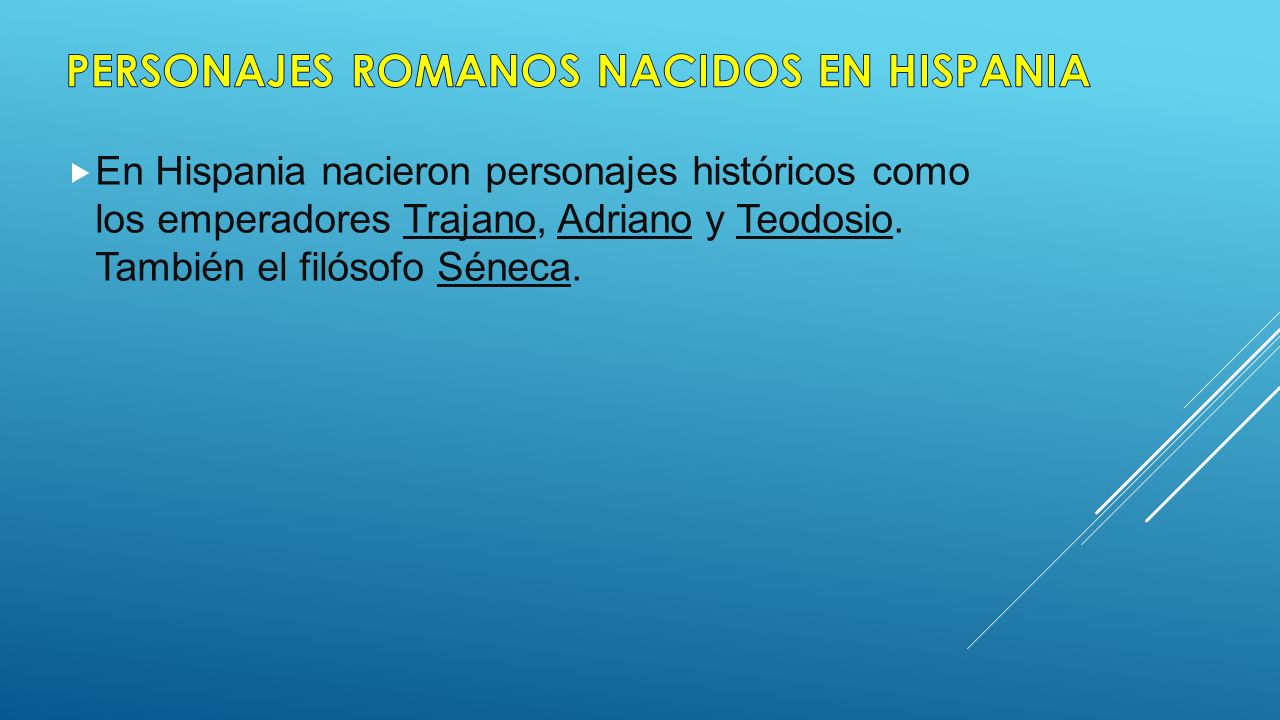 PERSONAJES ROMANOS NACIDOS EN HISPANIA

En Hispania nacieron personajes históricos como los emperadores Trajano, Adriano y Teodosio. También el filósofo Séneca.